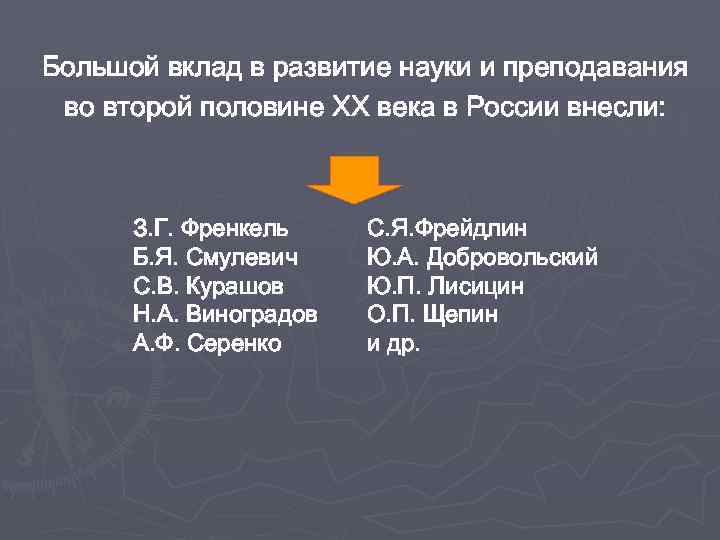 Большой вклад в развитие науки и преподавания во второй половине XX века в России внесли:

З.Г. Френкель
Б.Я. Смулевич
С.В. Курашов
Н.А. Виноградов
А.Ф. Серенко

С.Я.Фрейдлин
Ю.А. Добровольский
Ю.П. Лисицин
О.П. Щепин
и др.